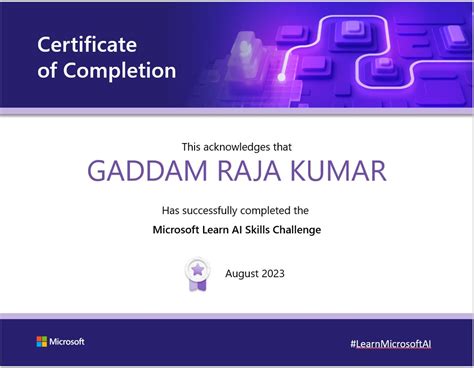 Certificate of Completion

This acknowledges that

GADDAM RAJA KUMAR

Has successfully completed the

Microsoft Learn AI Skills Challenge

August 2023

Microsoft

#LearnMicrosoftAI